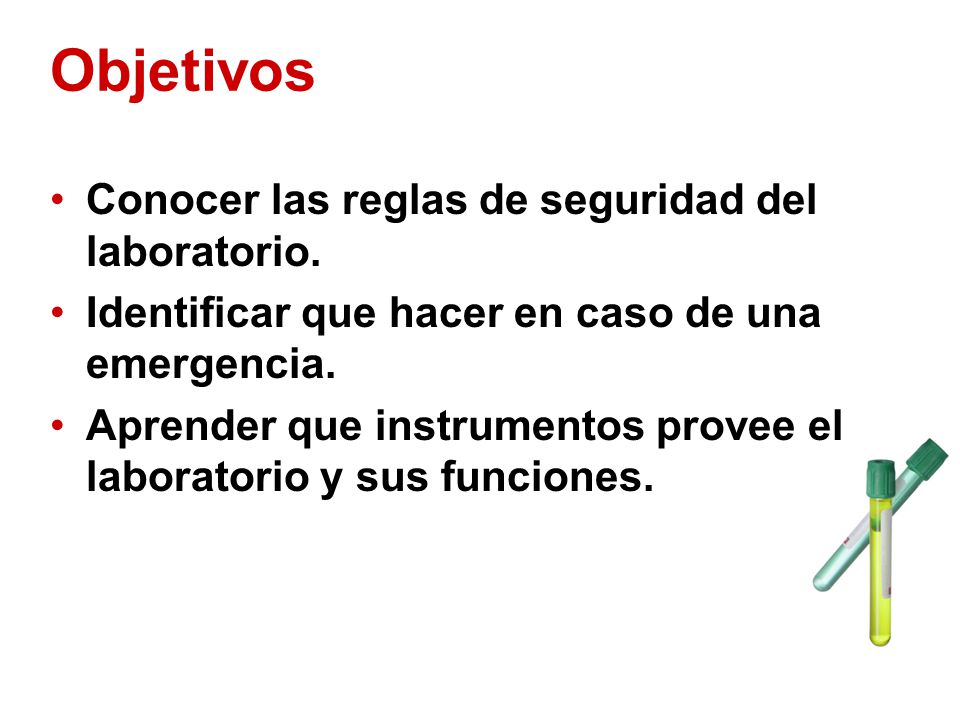 Objetivos

• Conocer las reglas de seguridad del laboratorio.
• Identificar que hacer en caso de una emergencia.
• Aprender que instrumentos provee el laboratorio y sus funciones.